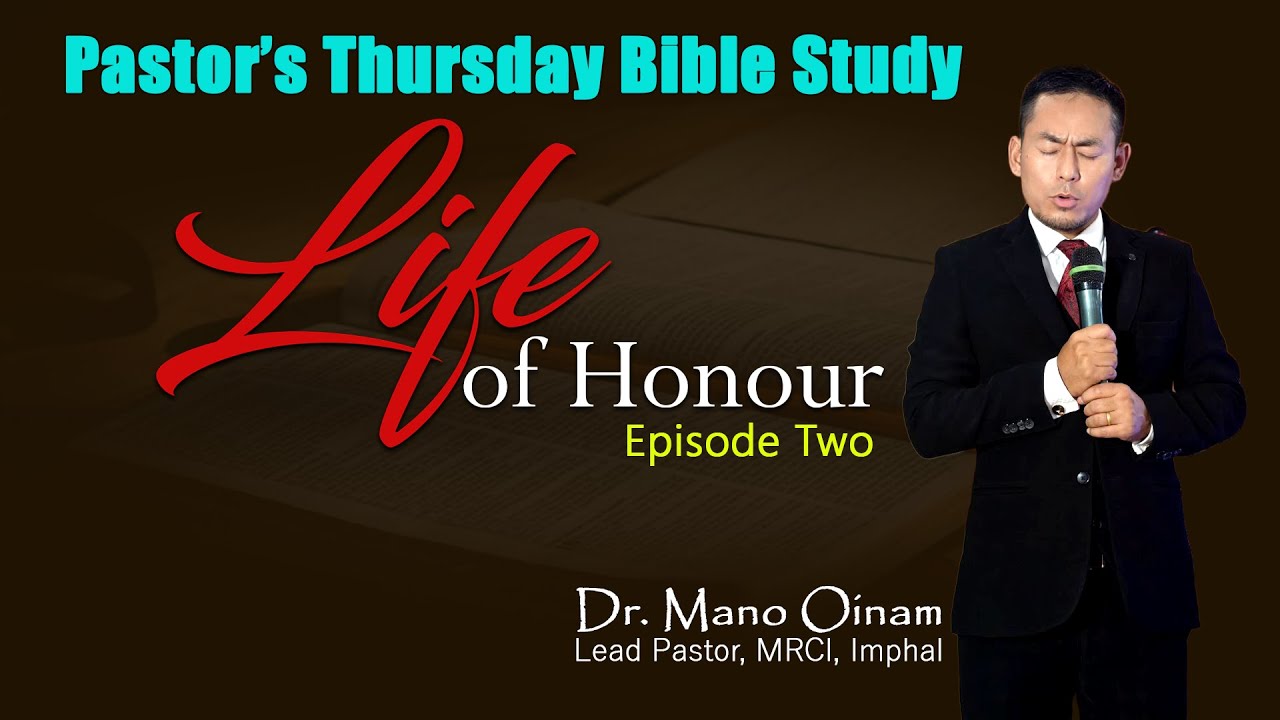 Pastor's Thursday Bible Study

Life of Honour

Episode Two

Dr. Mano Oinam
Lead Pastor, MRCI, Imphal